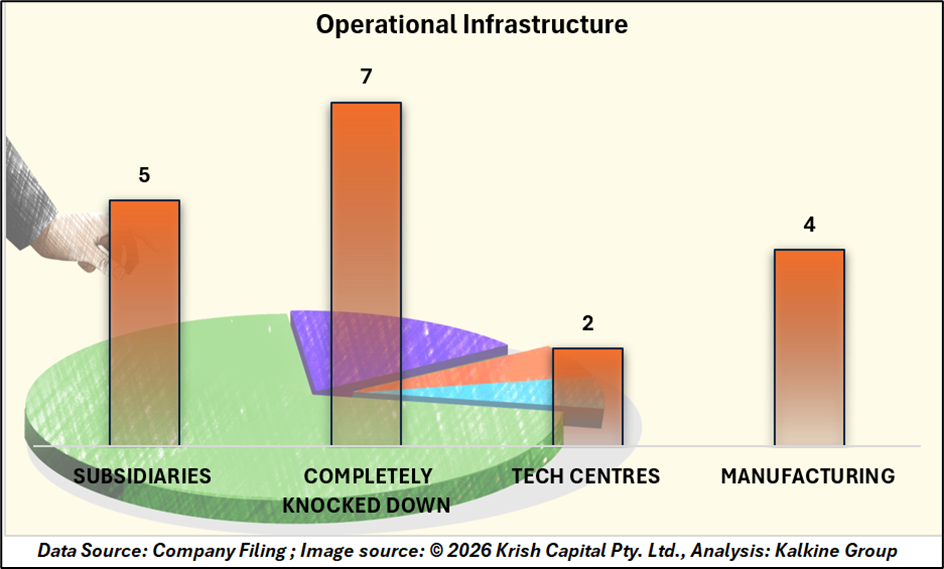 Operational Infrastructure

5

7

2

4

SUBSIDIARIES

COMPLETELY KNOCKED DOWN

TECH CENTRES

MANUFACTURING

Data Source: Company Filing ; Image source: © 2026 Krish Capital Pty. Ltd., Analysis: Kalkine Group